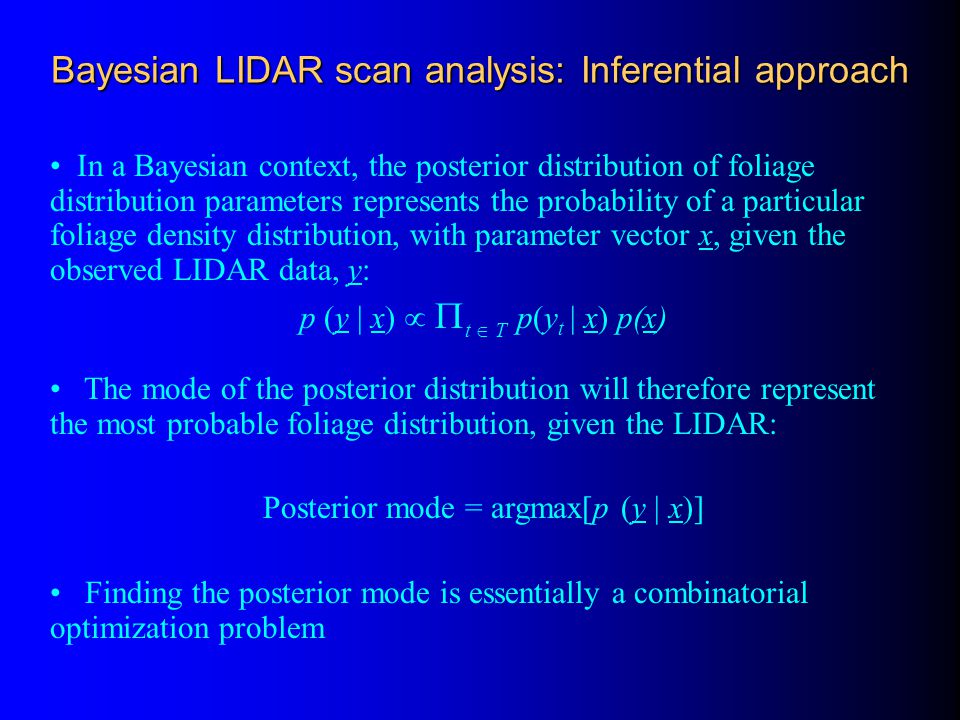 Bayesian LIDAR scan analysis: Inferential approach

• In a Bayesian context, the posterior distribution of foliage distribution parameters represents the probability of a particular foliage density distribution, with parameter vector $\underline{x}$, given the observed LIDAR data, $\underline{y}$:

$p\ (\underline{y} \mid \underline{x}) \propto \prod_{t \in T} p(y_t \mid \underline{x})\ p(\underline{x})$

• The mode of the posterior distribution will therefore represent the most probable foliage distribution, given the LIDAR:

Posterior mode = argmax[$p\ (\underline{y} \mid \underline{x})$]

• Finding the posterior mode is essentially a combinatorial optimization problem